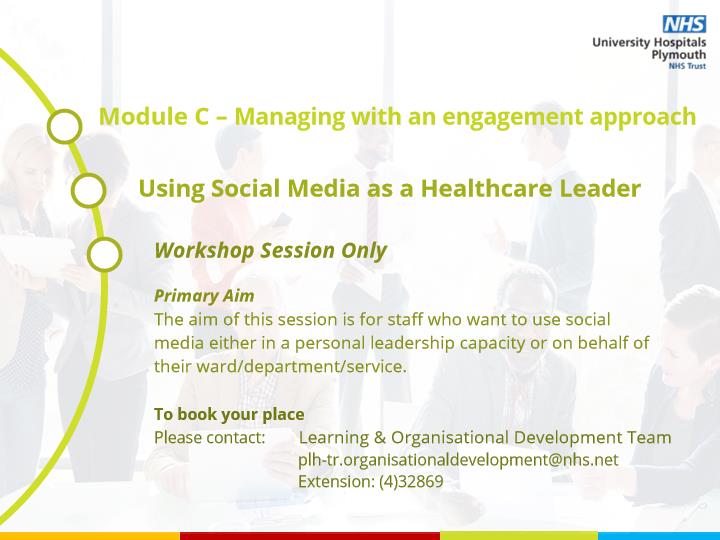 NHS
University Hospitals Plymouth
NHS Trust

Module C – Managing with an engagement approach

Using Social Media as a Healthcare Leader

Workshop Session Only

Primary Aim
The aim of this session is for staff who want to use social media either in a personal leadership capacity or on behalf of their ward/department/service.

To book your place
Please contact: Learning & Organisational Development Team
plh-tr.organisationaldevelopment@nhs.net
Extension: (4)32869